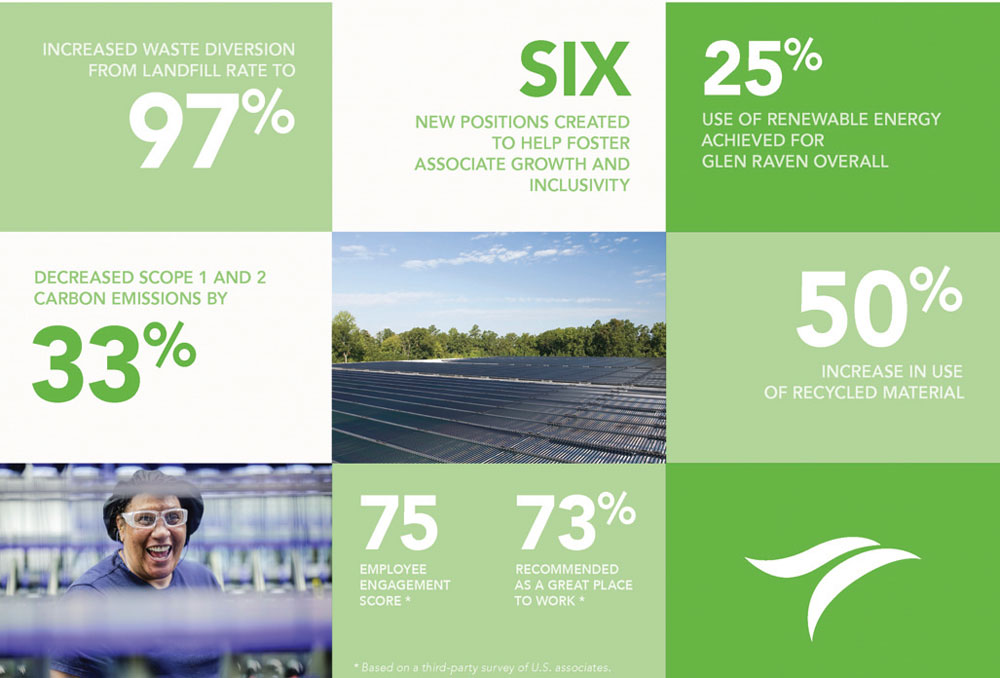 INCREASED WASTE DIVERSION FROM LANDFILL RATE TO

97%

SIX

NEW POSITIONS CREATED TO HELP FOSTER ASSOCIATE GROWTH AND INCLUSIVITY

25%

USE OF RENEWABLE ENERGY ACHIEVED FOR GLEN RAVEN OVERALL

DECREASED SCOPE 1 AND 2 CARBON EMISSIONS BY

33%

50%

INCREASE IN USE OF RECYCLED MATERIAL

75

EMPLOYEE ENGAGEMENT SCORE *

73%

RECOMMENDED AS A GREAT PLACE TO WORK *

* Based on a third-party survey of U.S. associates.